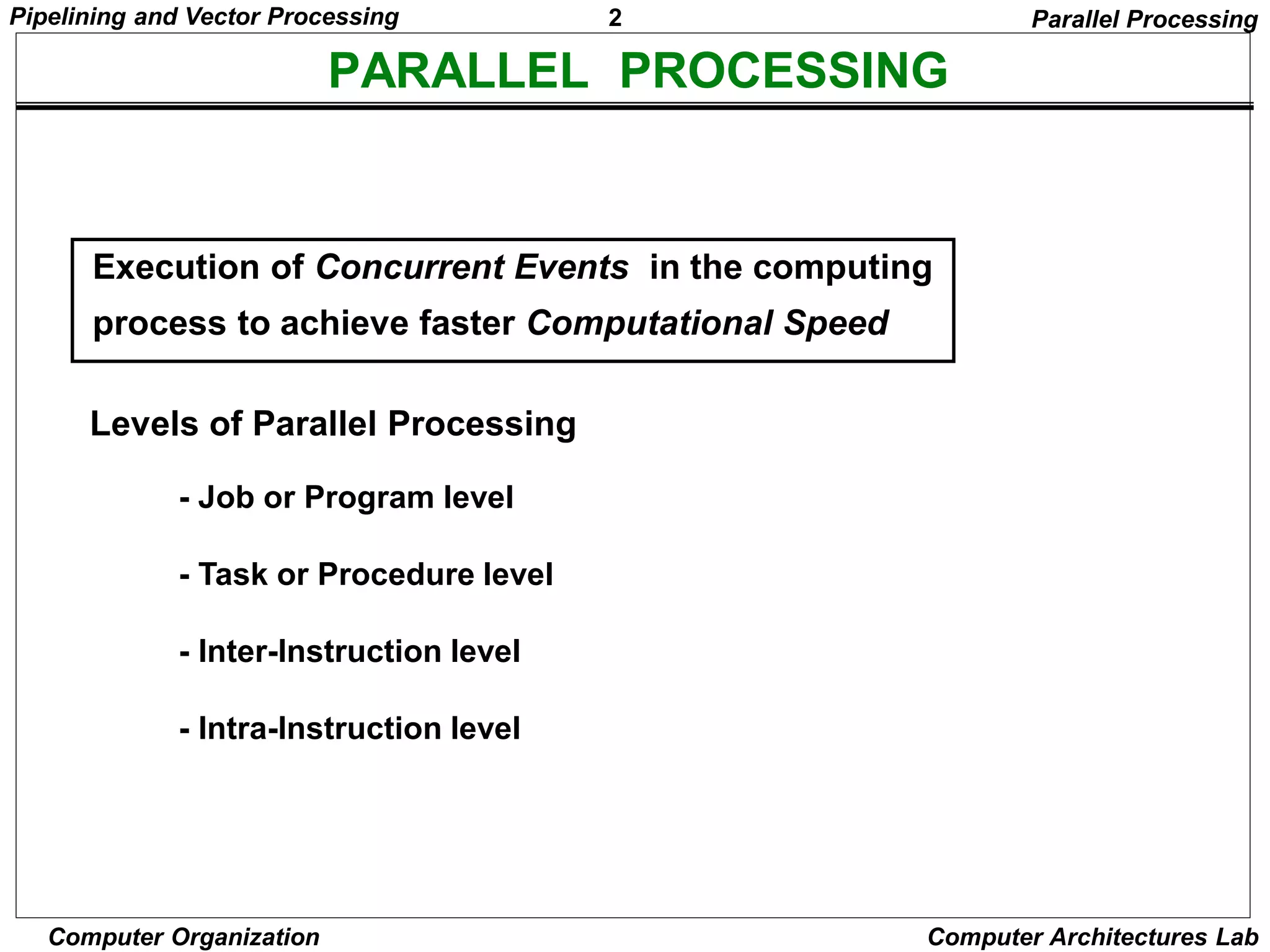 Pipelining and Vector Processing 2 Parallel Processing

PARALLEL PROCESSING

Execution of Concurrent Events in the computing process to achieve faster Computational Speed

Levels of Parallel Processing

- Job or Program level

- Task or Procedure level

- Inter-Instruction level

- Intra-Instruction level

Computer Organization Computer Architectures Lab